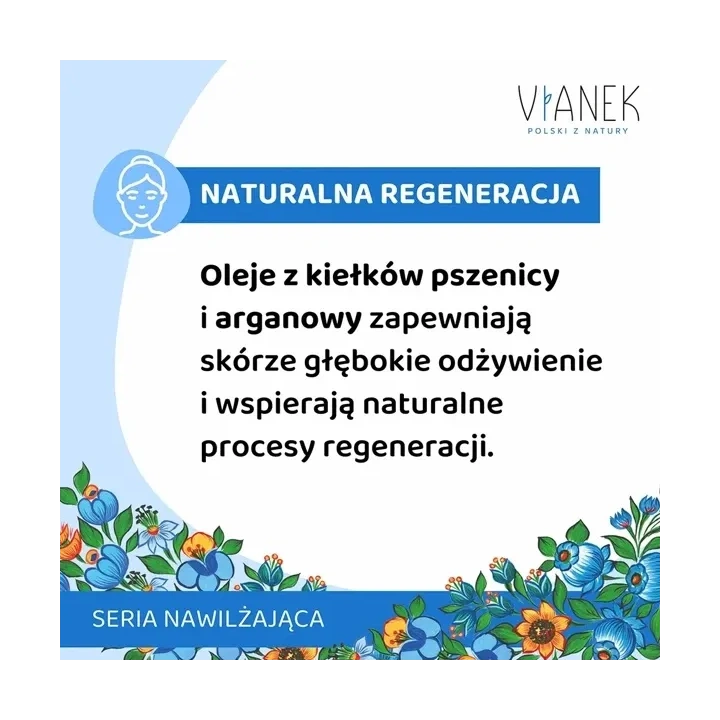 VIANEK
POLSKI Z NATURY

NATURALNA REGENERACJA

Oleje z kiełków pszenicy i arganowy zapewniają skórze głębokie odżywienie i wspierają naturalne procesy regeneracji.

SERIA NAWILŻAJĄCA